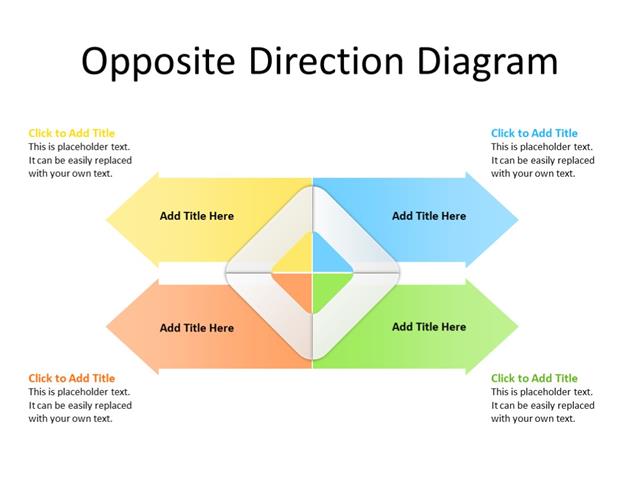 Opposite Direction Diagram

Click to Add Title
This is placeholder text. It can be easily replaced with your own text.

Click to Add Title
This is placeholder text. It can be easily replaced with your own text.

Add Title Here

Add Title Here

Add Title Here

Add Title Here

Click to Add Title
This is placeholder text. It can be easily replaced with your own text.

Click to Add Title
This is placeholder text. It can be easily replaced with your own text.